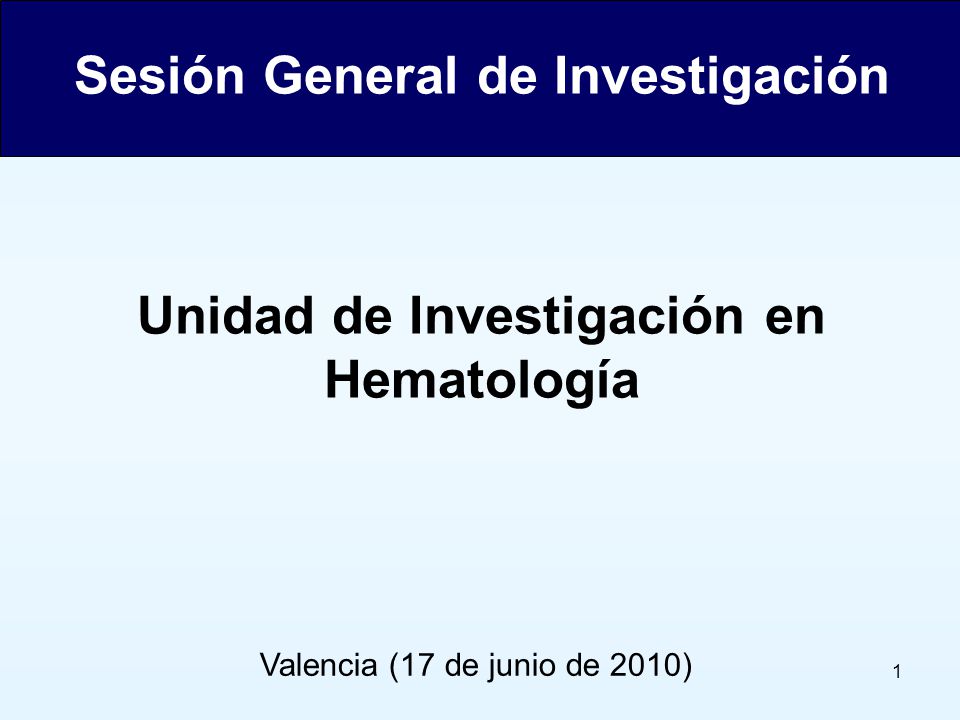 Sesión General de Investigación

Unidad de Investigación en Hematología

Valencia (17 de junio de 2010)

1